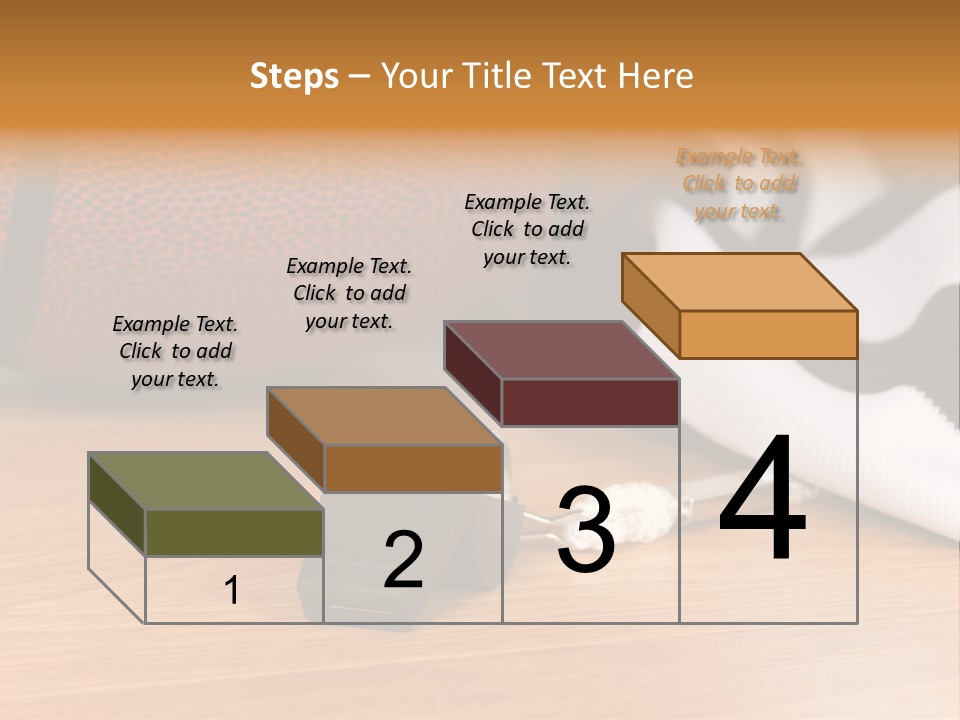 Steps – Your Title Text Here

Example Text. Click to add your text.

Example Text. Click to add your text.

Example Text. Click to add your text.

Example Text. Click to add your text.

1

2

3

4